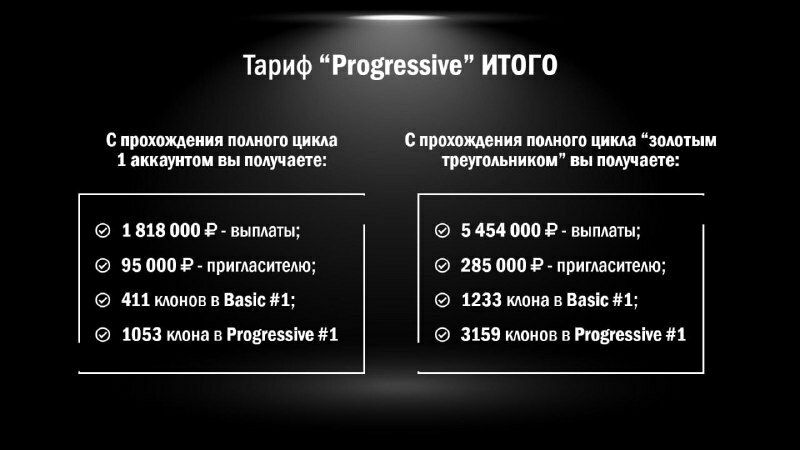 Тариф “Progressive” ИТОГО

С прохождения полного цикла 1 аккаунтом вы получаете:

1 818 000 ₽ - выплаты;
95 000 ₽ - пригласителю;
411 клонов в Basic #1;
1053 клона в Progressive #1

С прохождения полного цикла “золотым треугольником” вы получаете:

5 454 000 ₽ - выплаты;
285 000 ₽ - пригласителю;
1233 клона в Basic #1;
3159 клонов в Progressive #1